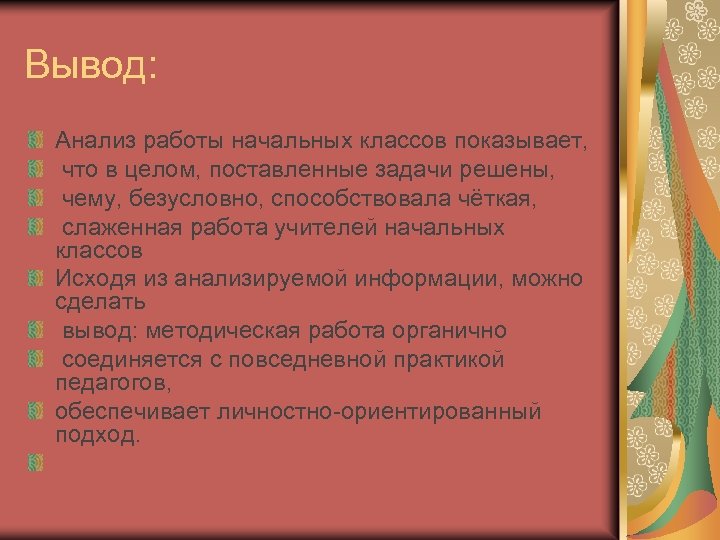 Вывод:

Анализ работы начальных классов показывает,

что в целом, поставленные задачи решены,

чему, безусловно, способствовала чёткая,

слаженная работа учителей начальных классов

Исходя из анализируемой информации, можно сделать

вывод: методическая работа органично

соединяется с повседневной практикой педагогов,

обеспечивает личностно-ориентированный подход.